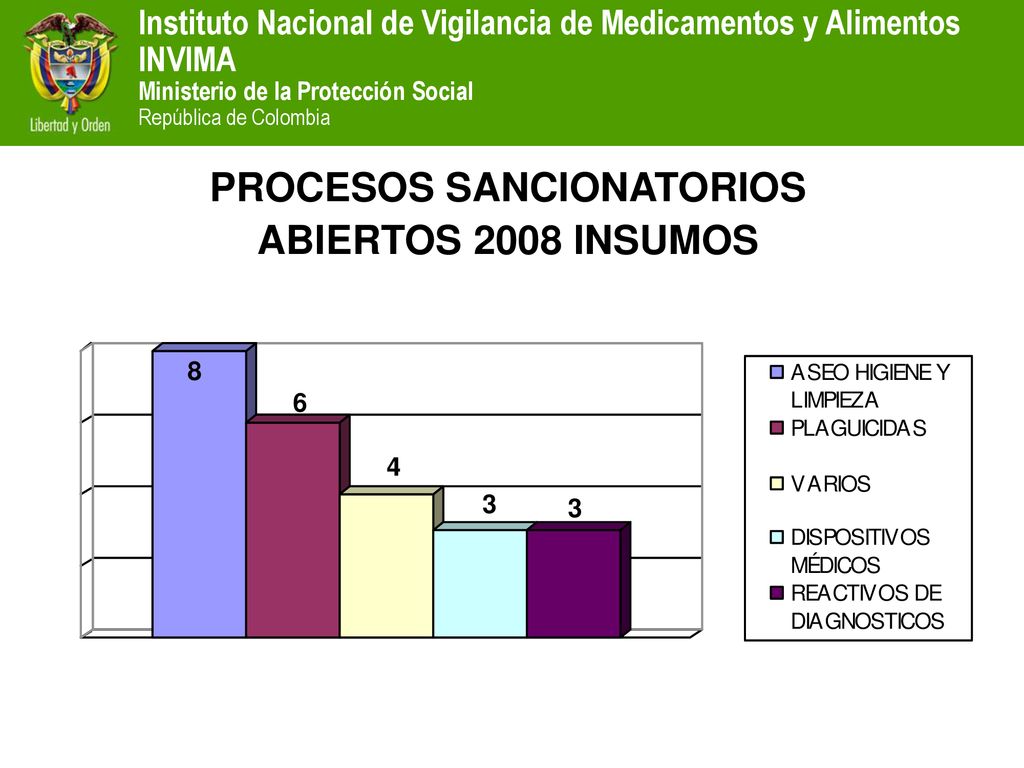 Libertad y Orden

Instituto Nacional de Vigilancia de Medicamentos y Alimentos
INVIMA
Ministerio de la Protección Social
República de Colombia

PROCESOS SANCIONATORIOS ABIERTOS 2008 INSUMOS

8
6
4
3
3

ASEO HIGIENE Y LIMPIEZA
PLAGUICIDAS
VARIOS
DISPOSITIVOS MÉDICOS
REACTIVOS DE DIAGNOSTICOS